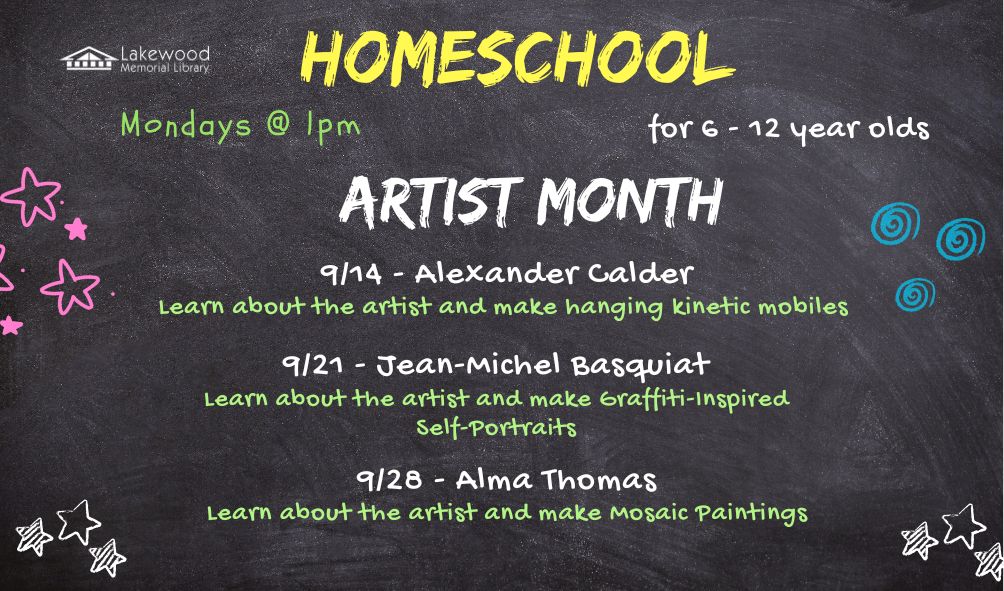 Lakewood
Memorial Library

HOMESCHOOL

Mondays @ 1pm

for 6 - 12 year olds

ARTIST MONTH

9/14 - Alexander Calder
Learn about the artist and make hanging kinetic mobiles

9/21 - Jean-Michel Basquiat
Learn about the artist and make Graffiti-Inspired Self-Portraits

9/28 - Alma Thomas
Learn about the artist and make Mosaic Paintings